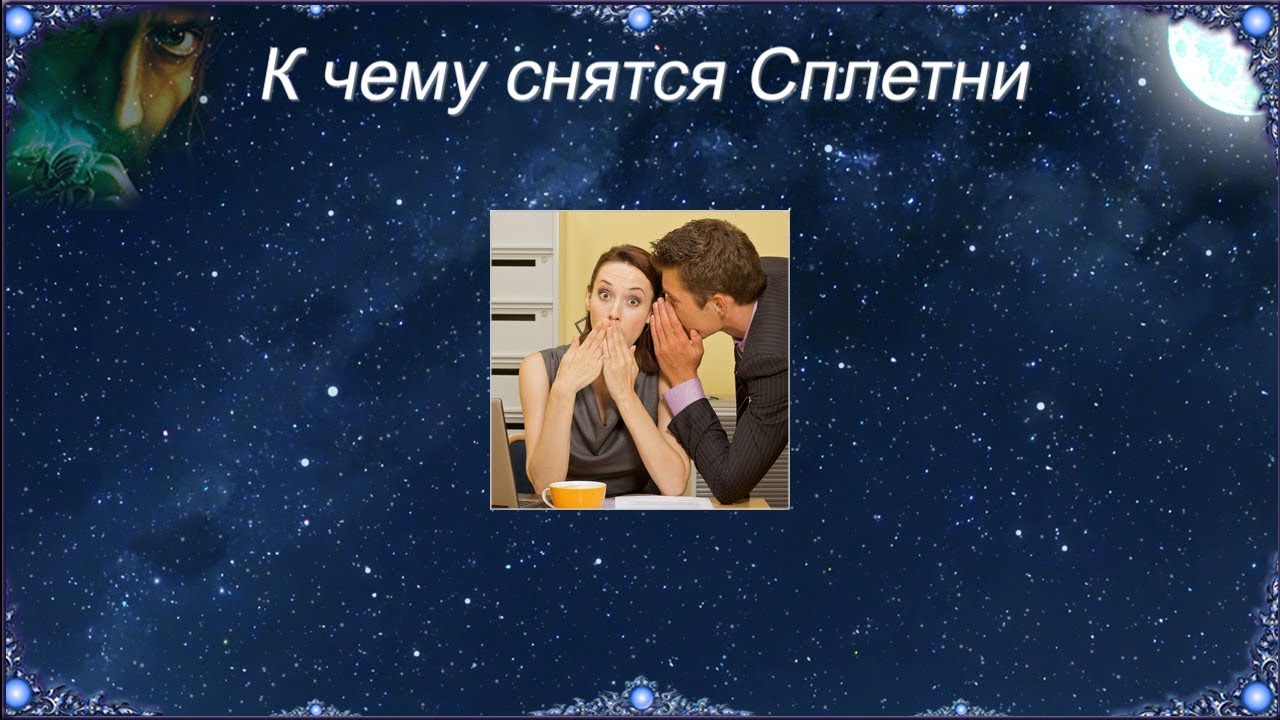 К чему снятся Сплетни